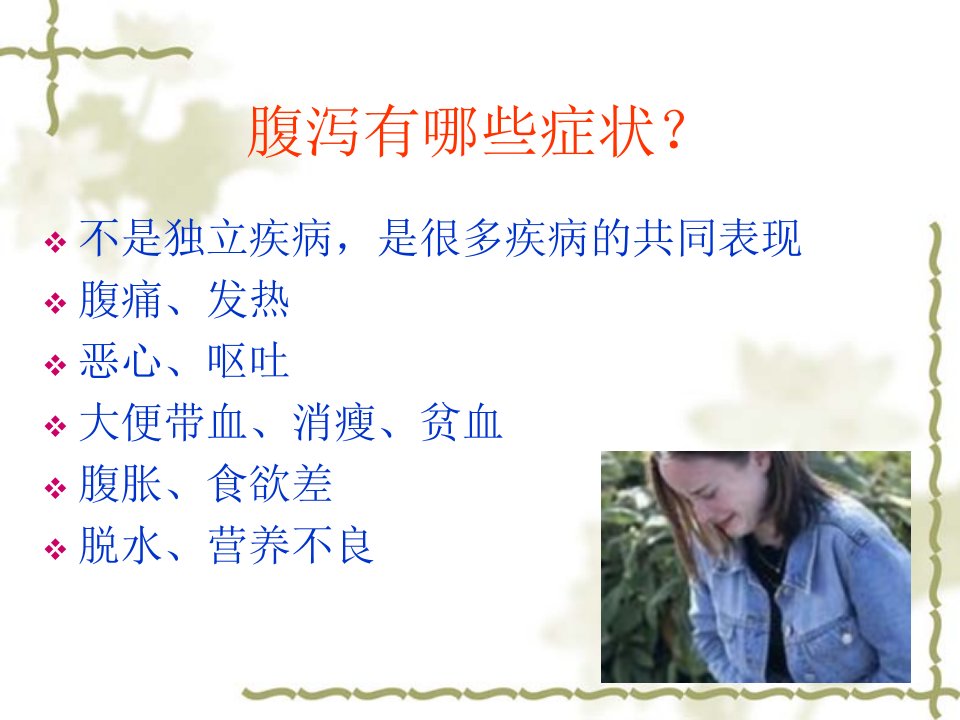 腹泻有哪些症状？

❖ 不是独立疾病，是很多疾病的共同表现
❖ 腹痛、发热
❖ 恶心、呕吐
❖ 大便带血、消瘦、贫血
❖ 腹胀、食欲差
❖ 脱水、营养不良